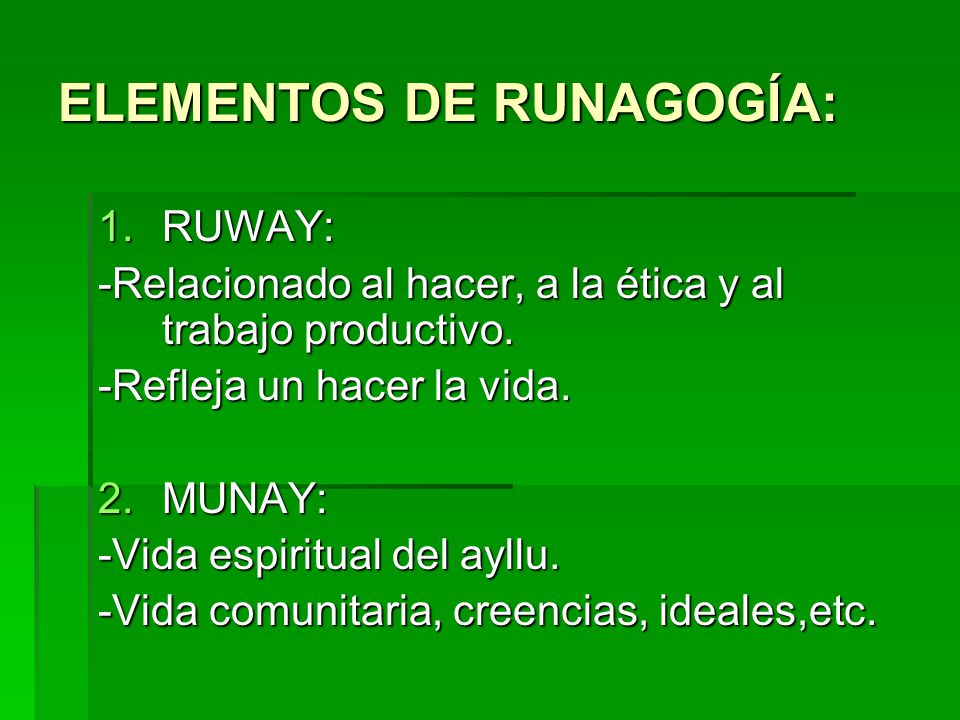 ELEMENTOS DE RUNAGOGÍA:

1. RUWAY:

-Relacionado al hacer, a la ética y al trabajo productivo.

-Refleja un hacer la vida.

2. MUNAY:

-Vida espiritual del ayllu.

-Vida comunitaria, creencias, ideales,etc.